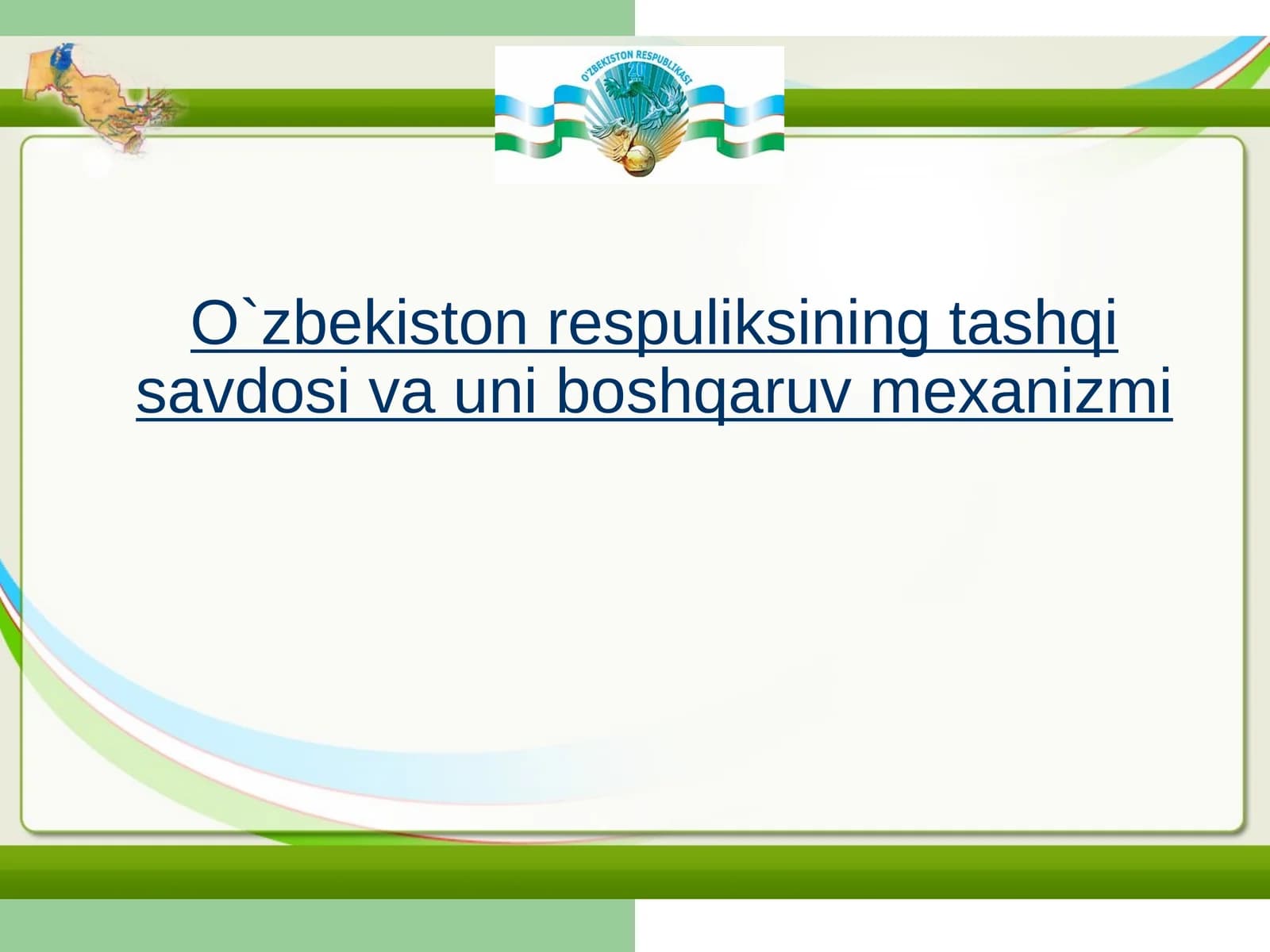 O'ZBEKISTON RESPUBLIKASI
20

O`zbekiston respuliksining tashqi savdosi va uni boshqaruv mexanizmi